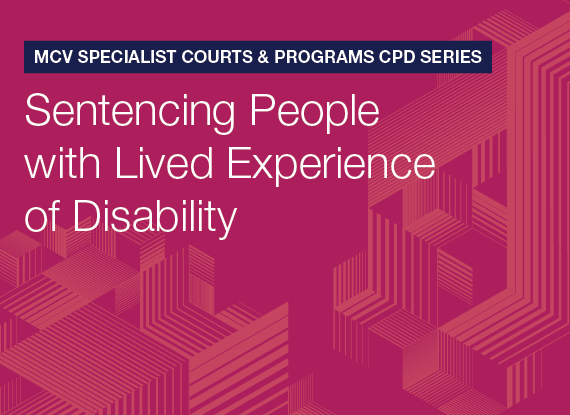 MCV SPECIALIST COURTS & PROGRAMS CPD SERIES

Sentencing People with Lived Experience of Disability